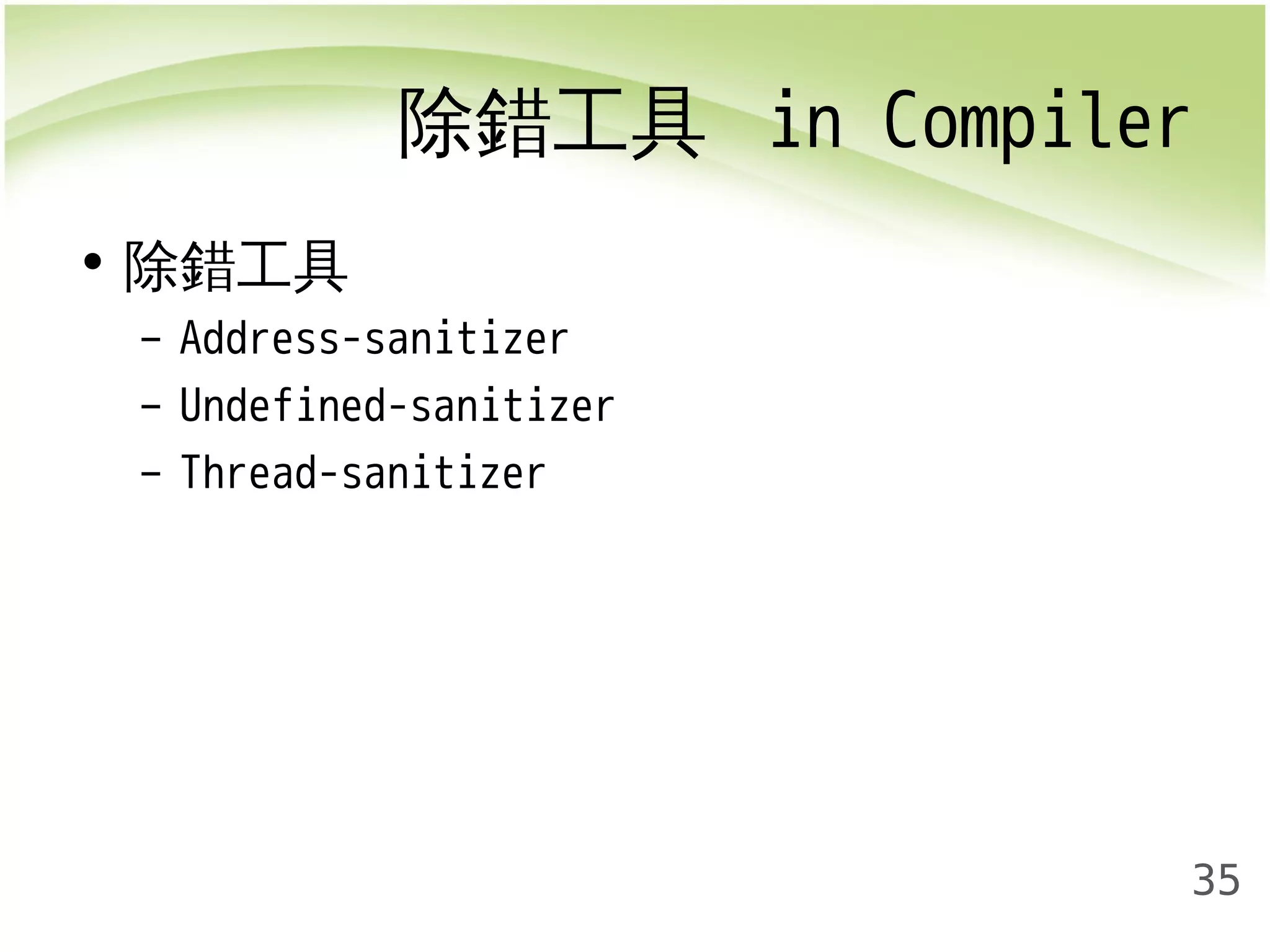 除錯工具 in Compiler

• 除錯工具
 – Address-sanitizer
 – Undefined-sanitizer
 – Thread-sanitizer

35